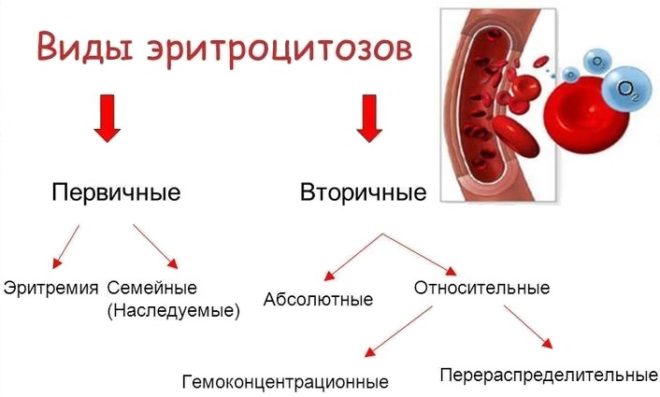 Виды эритроцитозов

$O_2$

$O_2$

Первичные

Вторичные

Эритремия

Семейные (Наследуемые)

Абсолютные

Относительные

Гемоконцентрационные

Перераспределительные